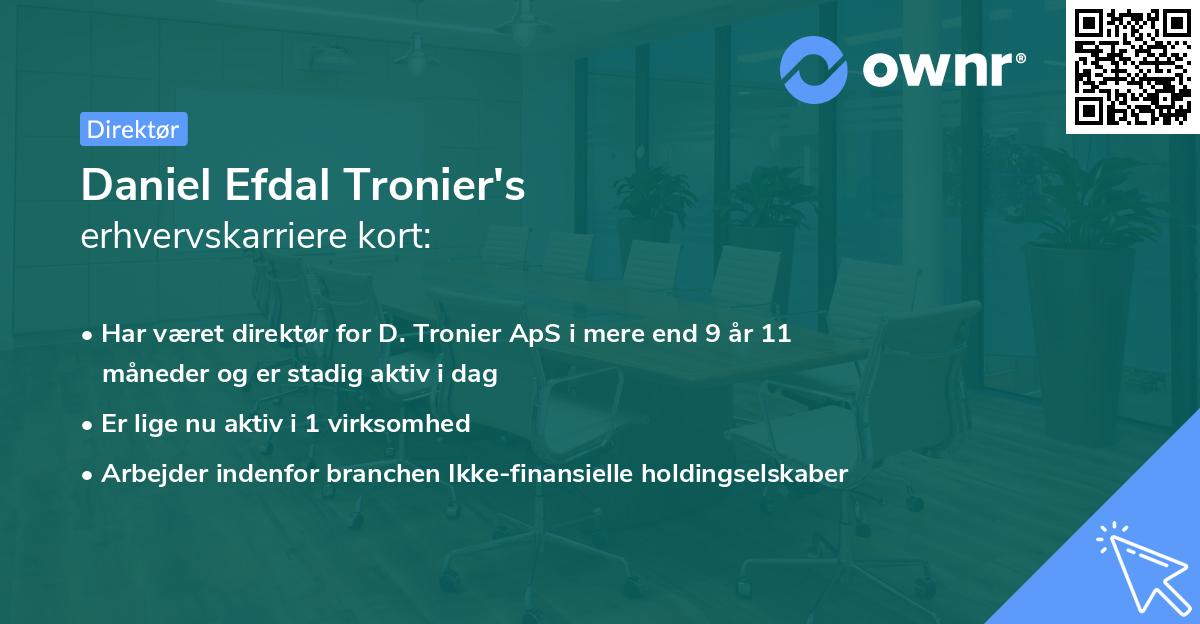 ownr®

Direktør

Daniel Efdal Tronier's
erhvervskarriere kort:

• Har været direktør for D. Tronier ApS i mere end 9 år 11 måneder og er stadig aktiv i dag

• Er lige nu aktiv i 1 virksomhed

• Arbejder indenfor branchen Ikke-finansielle holdingselskaber